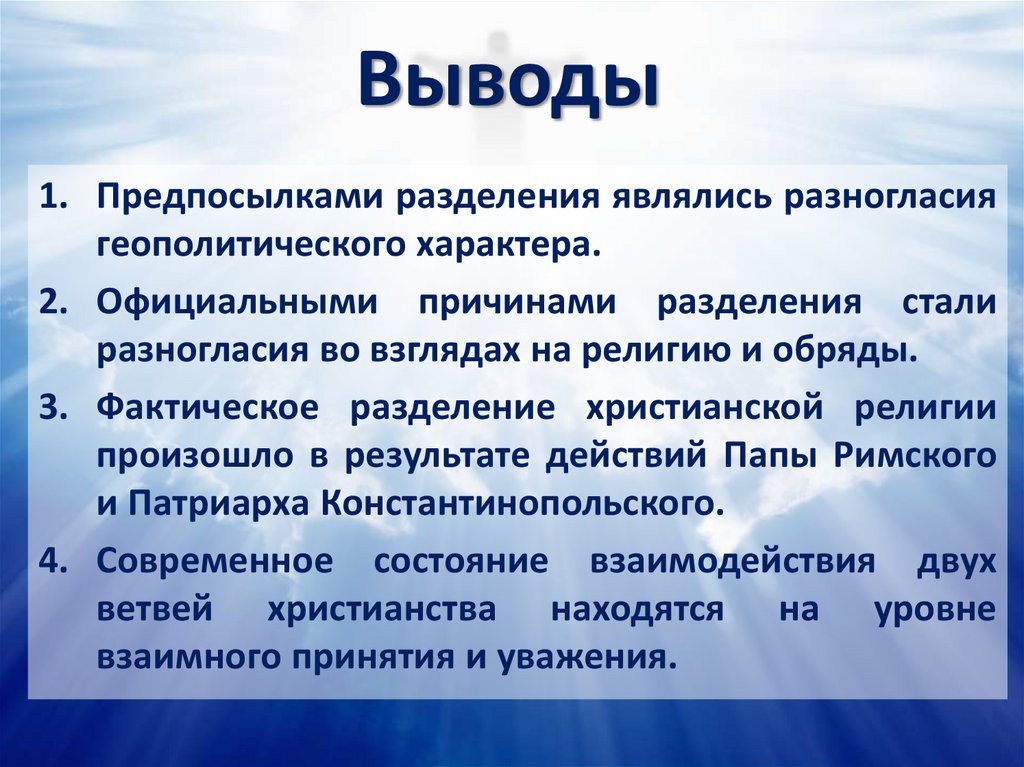 Выводы

1. Предпосылками разделения являлись разногласия геополитического характера.
2. Официальными причинами разделения стали разногласия во взглядах на религию и обряды.
3. Фактическое разделение христианской религии произошло в результате действий Папы Римского и Патриарха Константинопольского.
4. Современное состояние взаимодействия двух ветвей христианства находятся на уровне взаимного принятия и уважения.